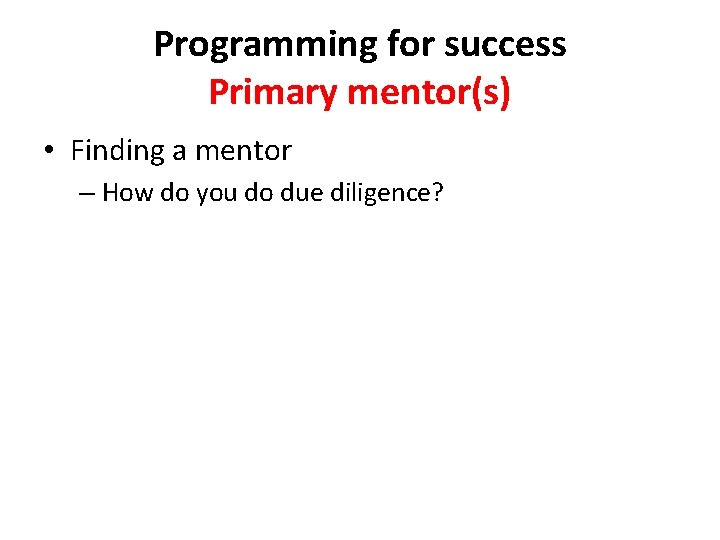 Programming for success
Primary mentor(s)

• Finding a mentor
– How do you do due diligence?